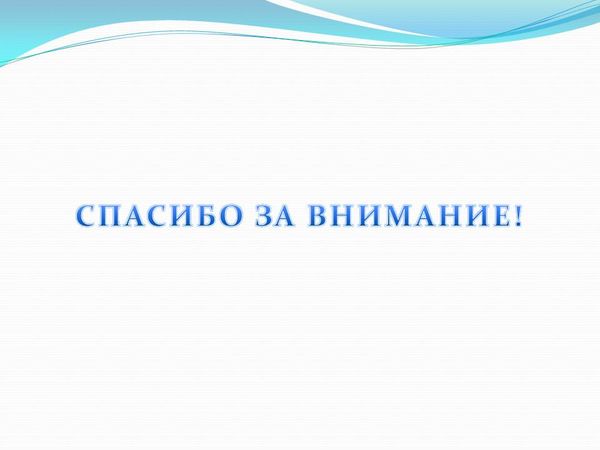 СПАСИБО ЗА ВНИМАНИЕ!